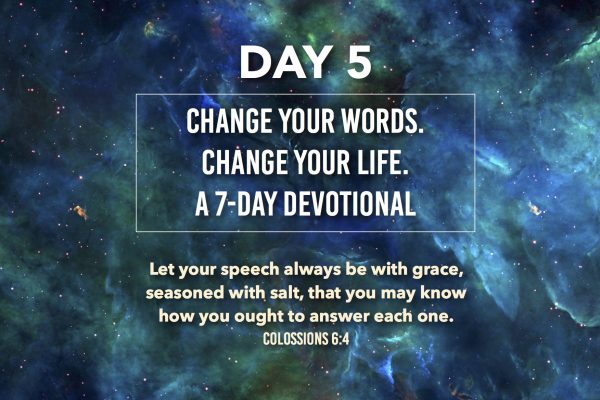 DAY 5

CHANGE YOUR WORDS.
CHANGE YOUR LIFE.
A 7-DAY DEVOTIONAL

Let your speech always be with grace, seasoned with salt, that you may know how you ought to answer each one.
COLOSSIONS 6:4